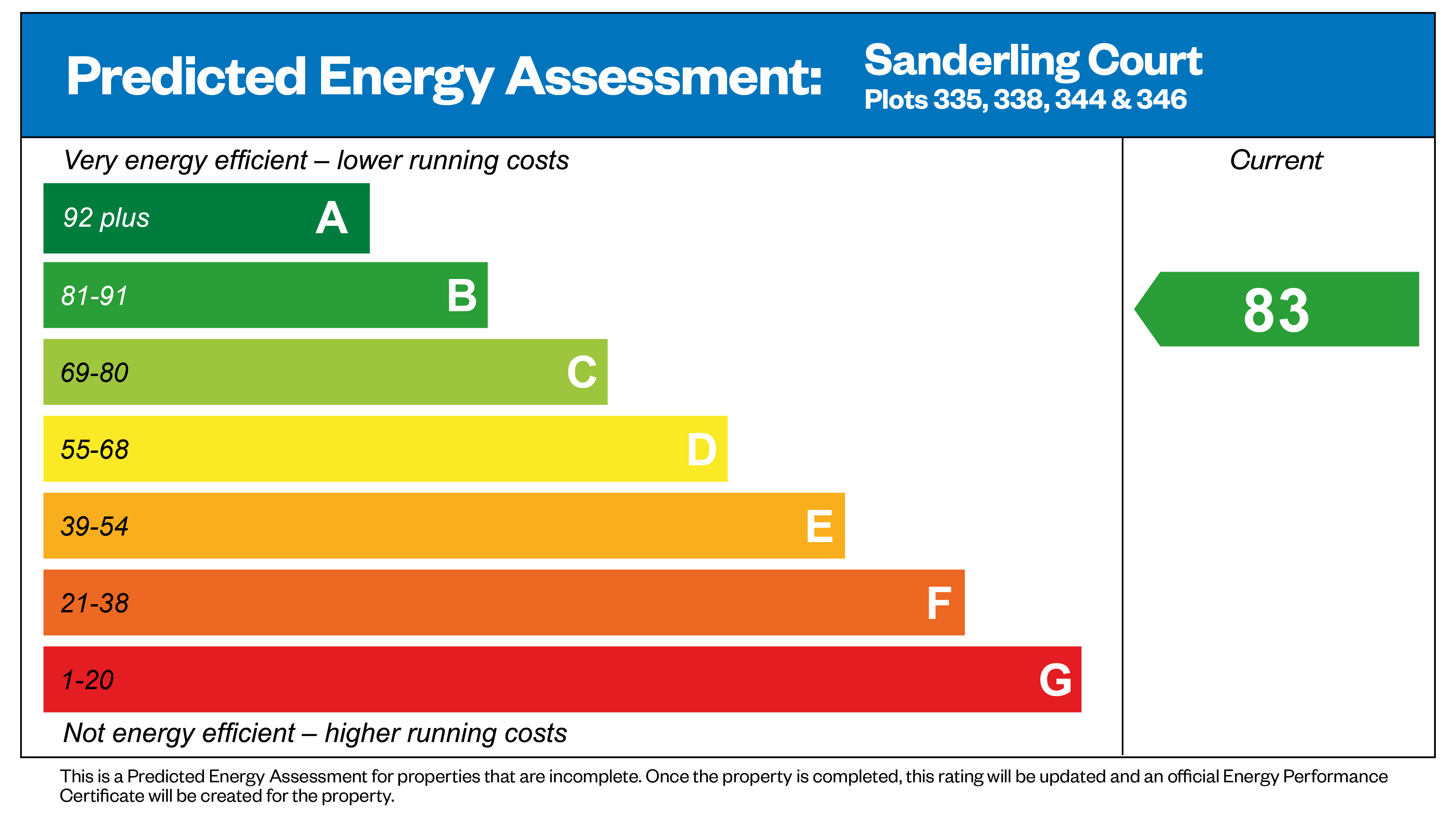 Predicted Energy Assessment: Sanderling Court
Plots 335, 338, 344 & 346

Very energy efficient – lower running costs

Current

92 plus A

81-91 B

83

69-80 C

55-68 D

39-54 E

21-38 F

1-20 G

Not energy efficient – higher running costs

This is a Predicted Energy Assessment for properties that are incomplete. Once the property is completed, this rating will be updated and an official Energy Performance Certificate will be created for the property.